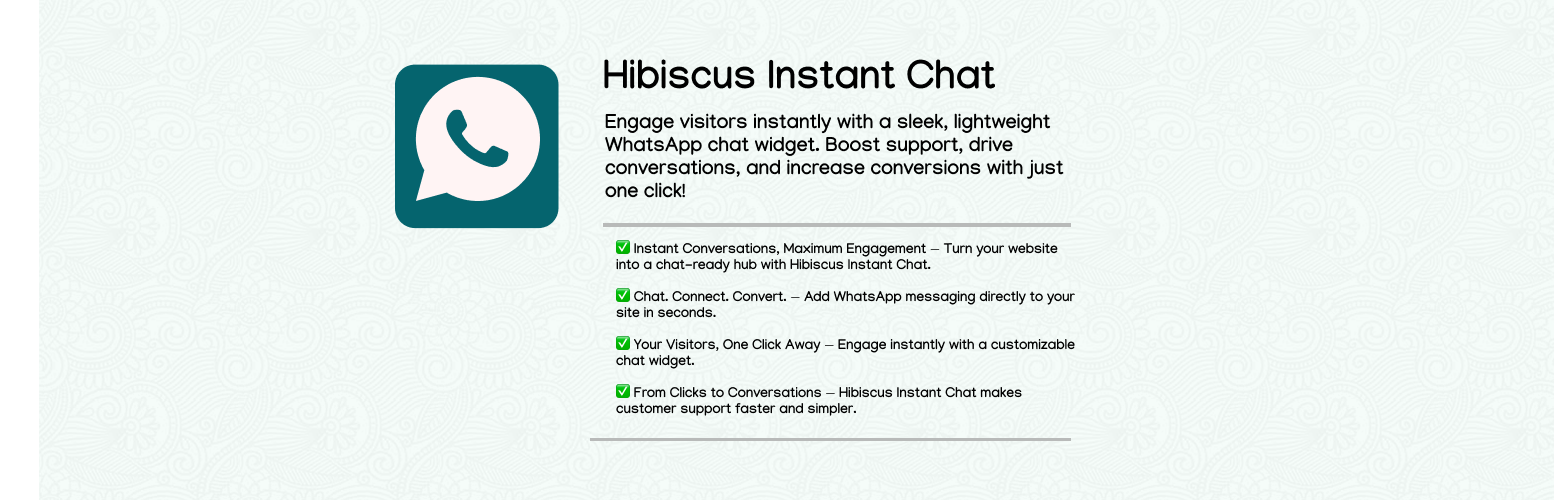 Hibiscus Instant Chat

Engage visitors instantly with a sleek, lightweight WhatsApp chat widget. Boost support, drive conversations, and increase conversions with just one click!

✅ Instant Conversations, Maximum Engagement – Turn your website into a chat-ready hub with Hibiscus Instant Chat.

✅ Chat. Connect. Convert. – Add WhatsApp messaging directly to your site in seconds.

✅ Your Visitors, One Click Away – Engage instantly with a customizable chat widget.

✅ From Clicks to Conversations – Hibiscus Instant Chat makes customer support faster and simpler.